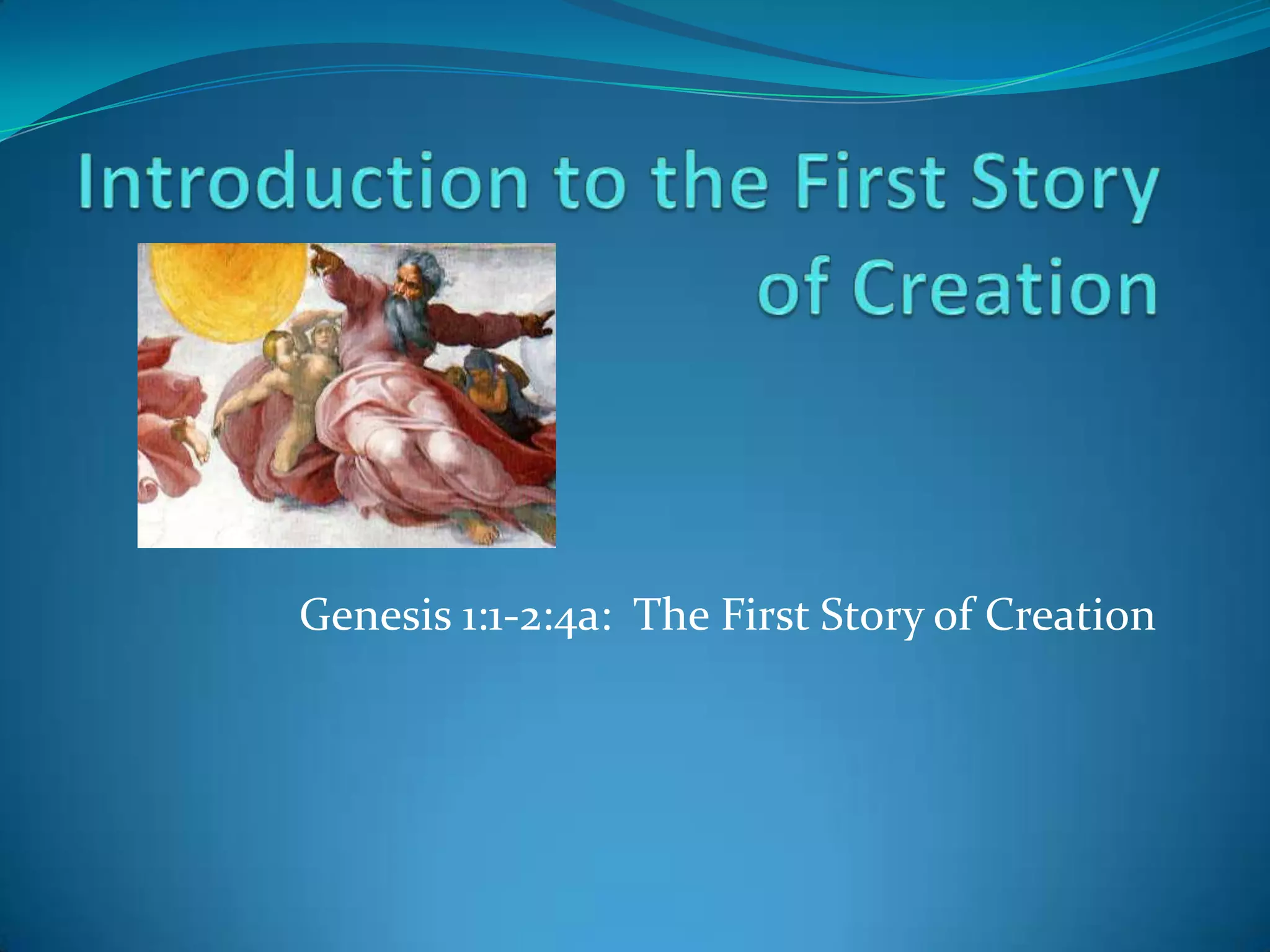 Introduction to the First Story of Creation

Genesis 1:1-2:4a: The First Story of Creation